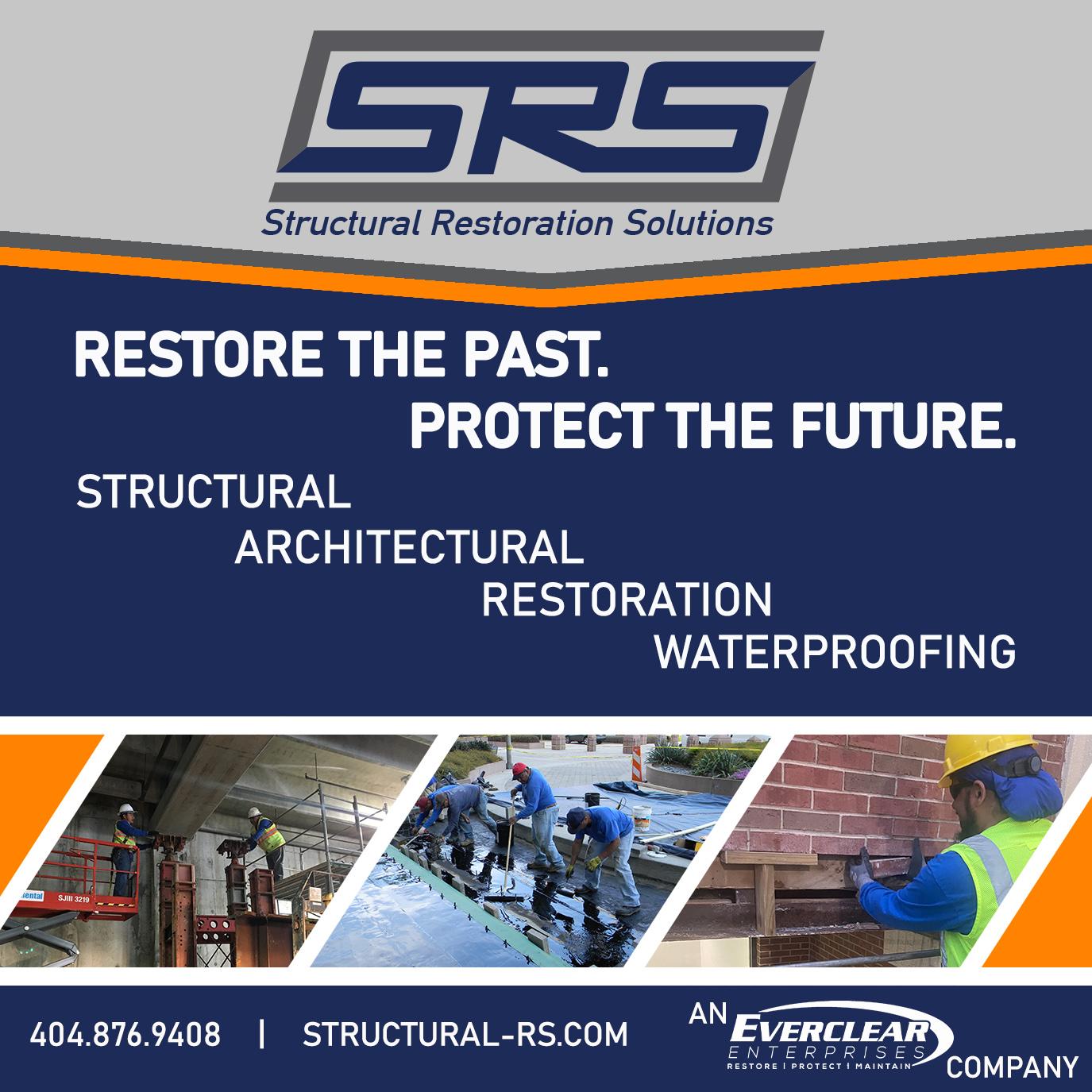 SRS
Structural Restoration Solutions

RESTORE THE PAST.
PROTECT THE FUTURE.

STRUCTURAL
ARCHITECTURAL
RESTORATION
WATERPROOFING

SJIII 3219

404.876.9408 | STRUCTURAL-RS.COM

AN EVERCLEAR ENTERPRISES RESTORE | PROTECT | MAINTAIN COMPANY